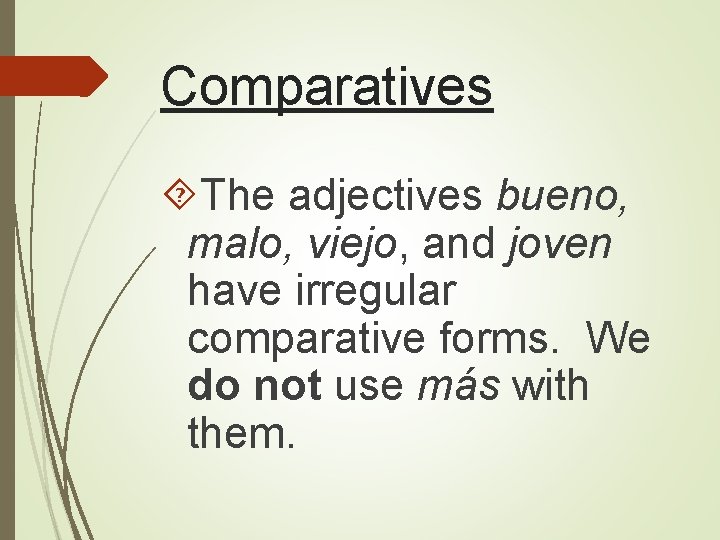 Comparatives

The adjectives bueno, malo, viejo, and joven have irregular comparative forms. We do not use más with them.